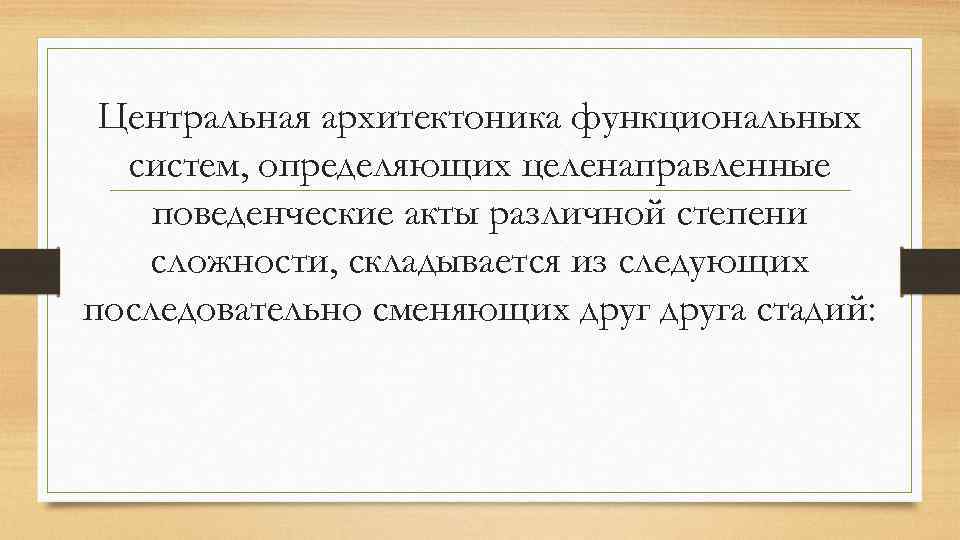 Центральная архитектоника функциональных систем, определяющих целенаправленные поведенческие акты различной степени сложности, складывается из следующих последовательно сменяющих друг друга стадий: